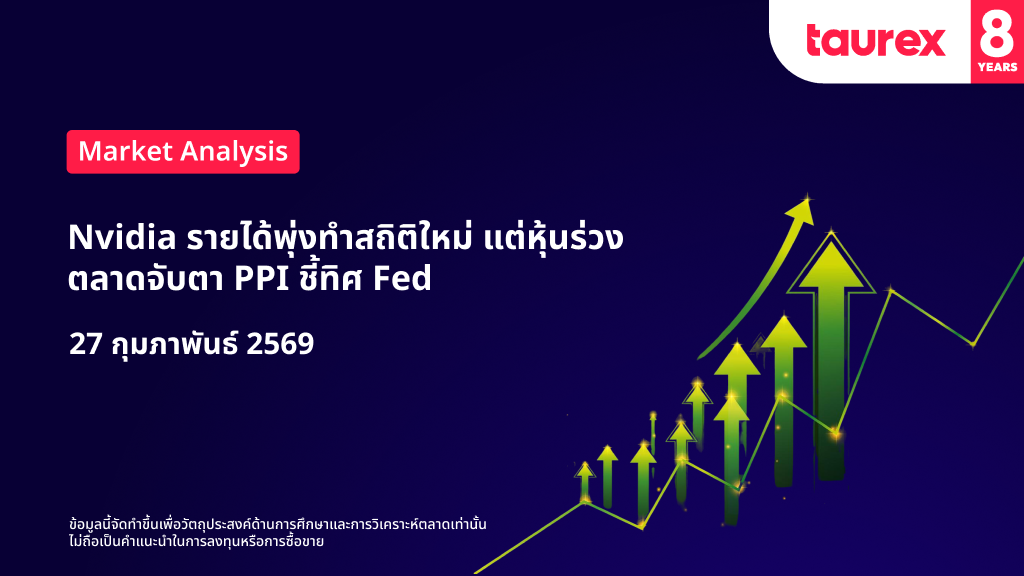 taurex 8 YEARS

Market Analysis

Nvidia รายได้พุ่งทำสถิติใหม่ แต่หุ้นร่วง ตลาดจับตา PPI ชี้ทิศ Fed

27 กุมภาพันธ์ 2569

ข้อมูลนี้จัดทำขึ้นเพื่อวัตถุประสงค์ด้านการศึกษาและการวิเคราะห์ตลาดเท่านั้น ไม่ถือเป็นคำแนะนำในการลงทุนหรือการซื้อขาย